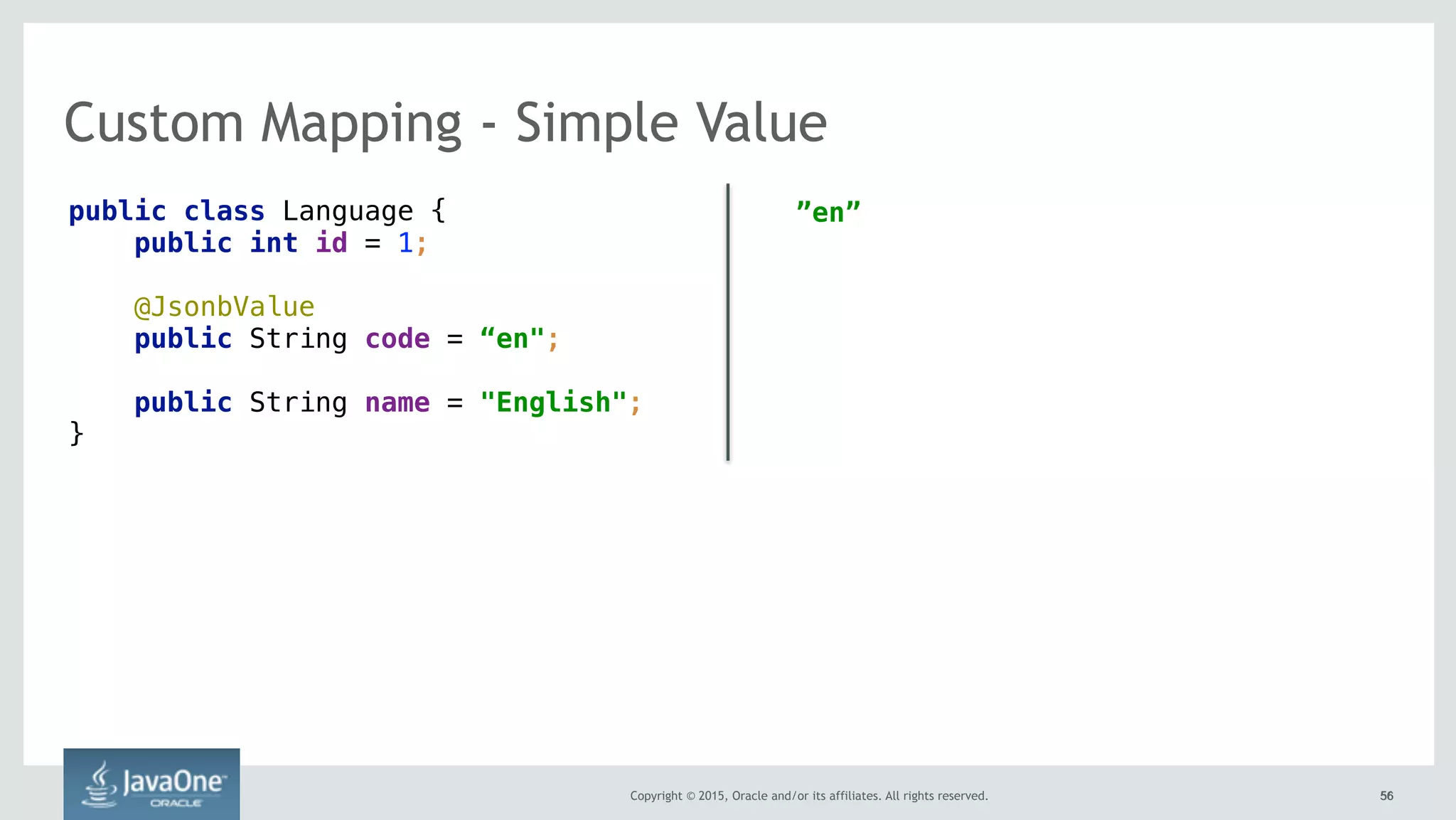 Custom Mapping - Simple Value

public class Language {
    public int id = 1;

    @JsonbValue
    public String code = “en";

    public String name = "English";
}

”en”

JavaOne ORACLE

Copyright © 2015, Oracle and/or its affiliates. All rights reserved.

56